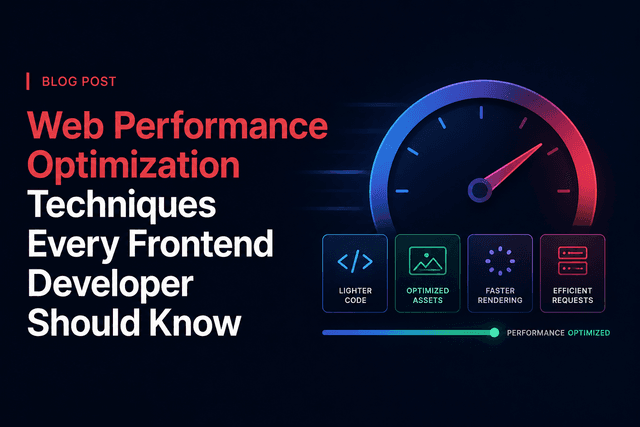 BLOG POST

Web Performance Optimization Techniques Every Frontend Developer Should Know

</>

LIGHTER CODE

OPTIMIZED ASSETS

FASTER RENDERING

EFFICIENT REQUESTS

PERFORMANCE OPTIMIZED